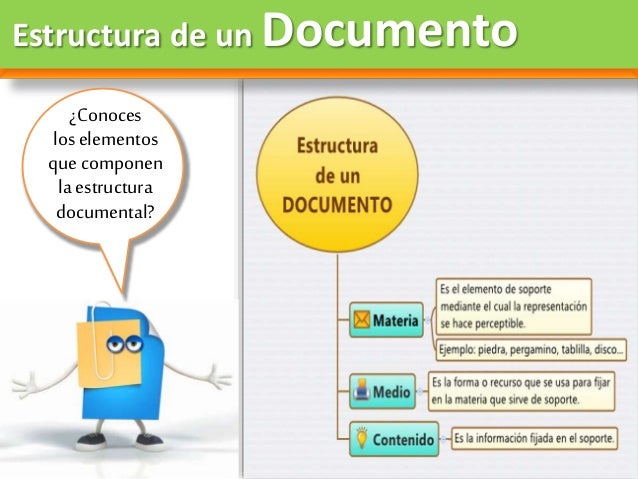 Estructura de un Documento

¿Conoces los elementos que componen la estructura documental?

Estructura de un DOCUMENTO

Materia

Es el elemento de soporte mediante el cual la representación se hace perceptible.

Ejemplo: piedra, pergamino, tablilla, disco...

Medio

Es la forma o recurso que se usa para fijar en la materia que sirve de soporte.

Contenido

Es la información fijada en el soporte.